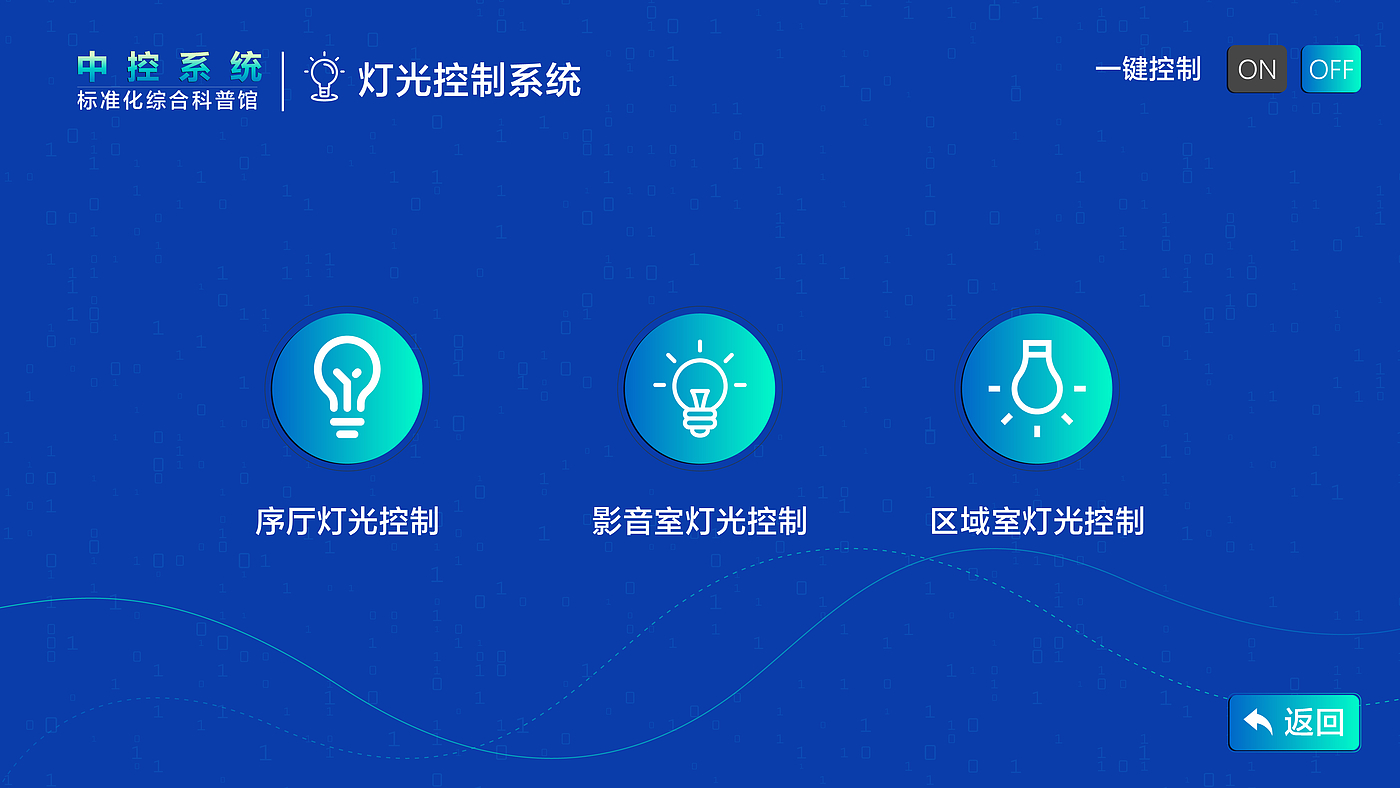 中控系统
标准化综合科普馆

灯光控制系统

一键控制 ON OFF

序厅灯光控制

影音室灯光控制

区域室灯光控制

返回